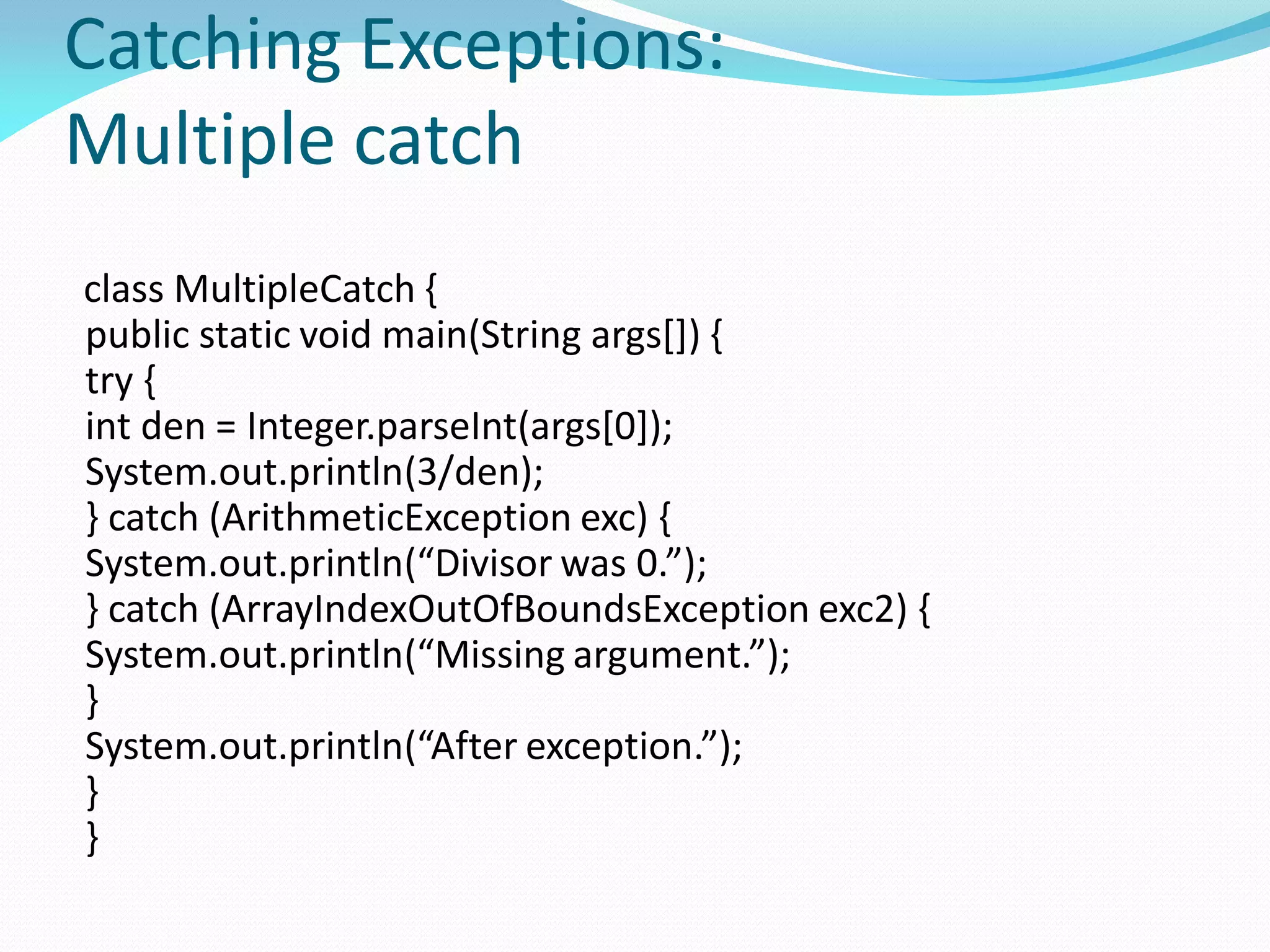 Catching Exceptions:
Multiple catch

class MultipleCatch {
public static void main(String args[]) {
try {
int den = Integer.parseInt(args[0]);
System.out.println(3/den);
} catch (ArithmeticException exc) {
System.out.println(“Divisor was 0.”);
} catch (ArrayIndexOutOfBoundsException exc2) {
System.out.println(“Missing argument.”);
}
System.out.println(“After exception.”);
}
}